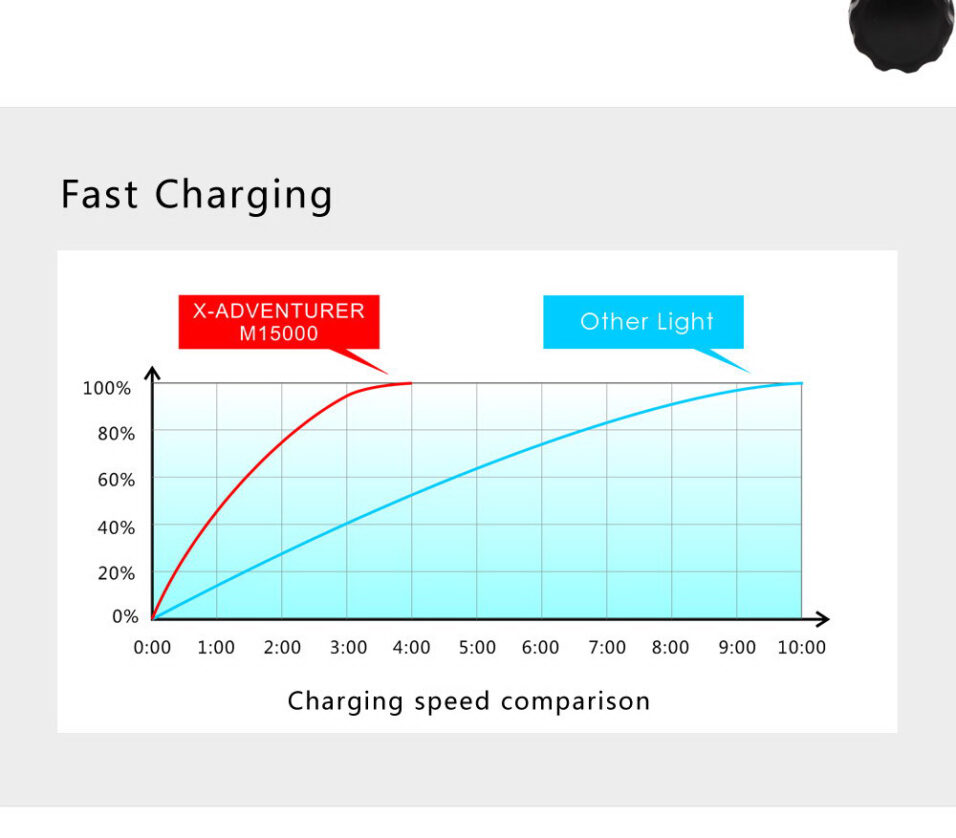 Fast Charging

X-ADVENTURER
M15000

Other Light

100%
80%
60%
40%
20%
0%

0:00 1:00 2:00 3:00 4:00 5:00 6:00 7:00 8:00 9:00 10:00

Charging speed comparison